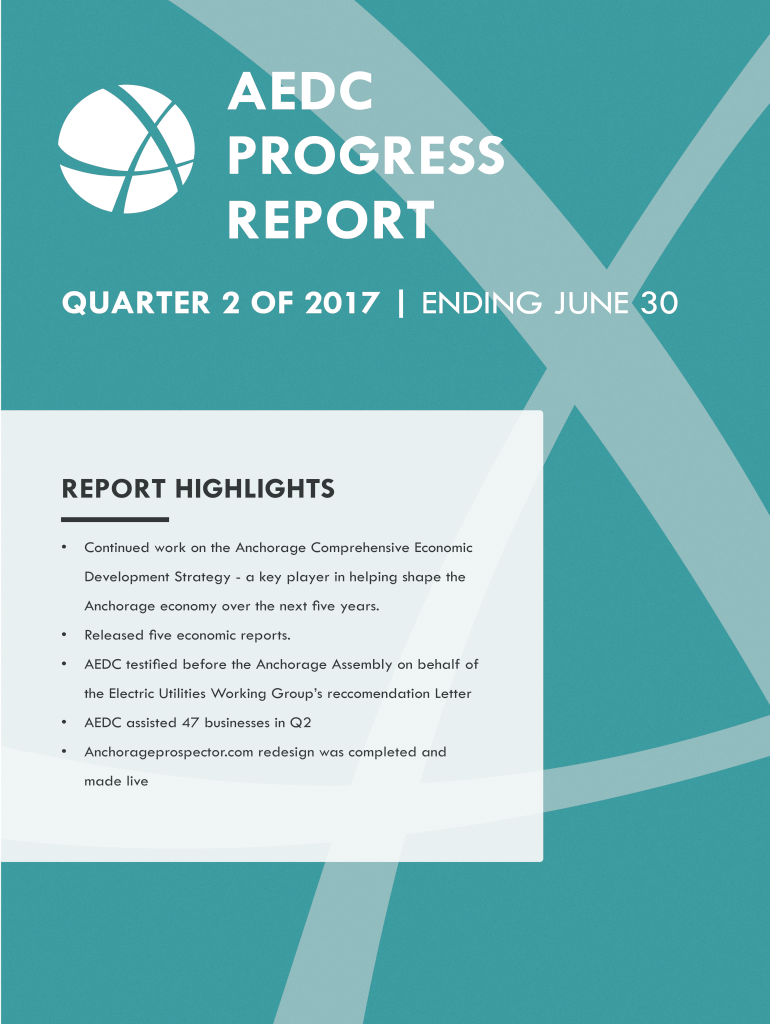 AEDC PROGRESS REPORT

QUARTER 2 OF 2017 | ENDING JUNE 30

REPORT HIGHLIGHTS

• Continued work on the Anchorage Comprehensive Economic Development Strategy - a key player in helping shape the Anchorage economy over the next five years.
• Released five economic reports.
• AEDC testified before the Anchorage Assembly on behalf of the Electric Utilities Working Group's reccomendation Letter
• AEDC assisted 47 businesses in Q2
• Anchorageprospector.com redesign was completed and made live